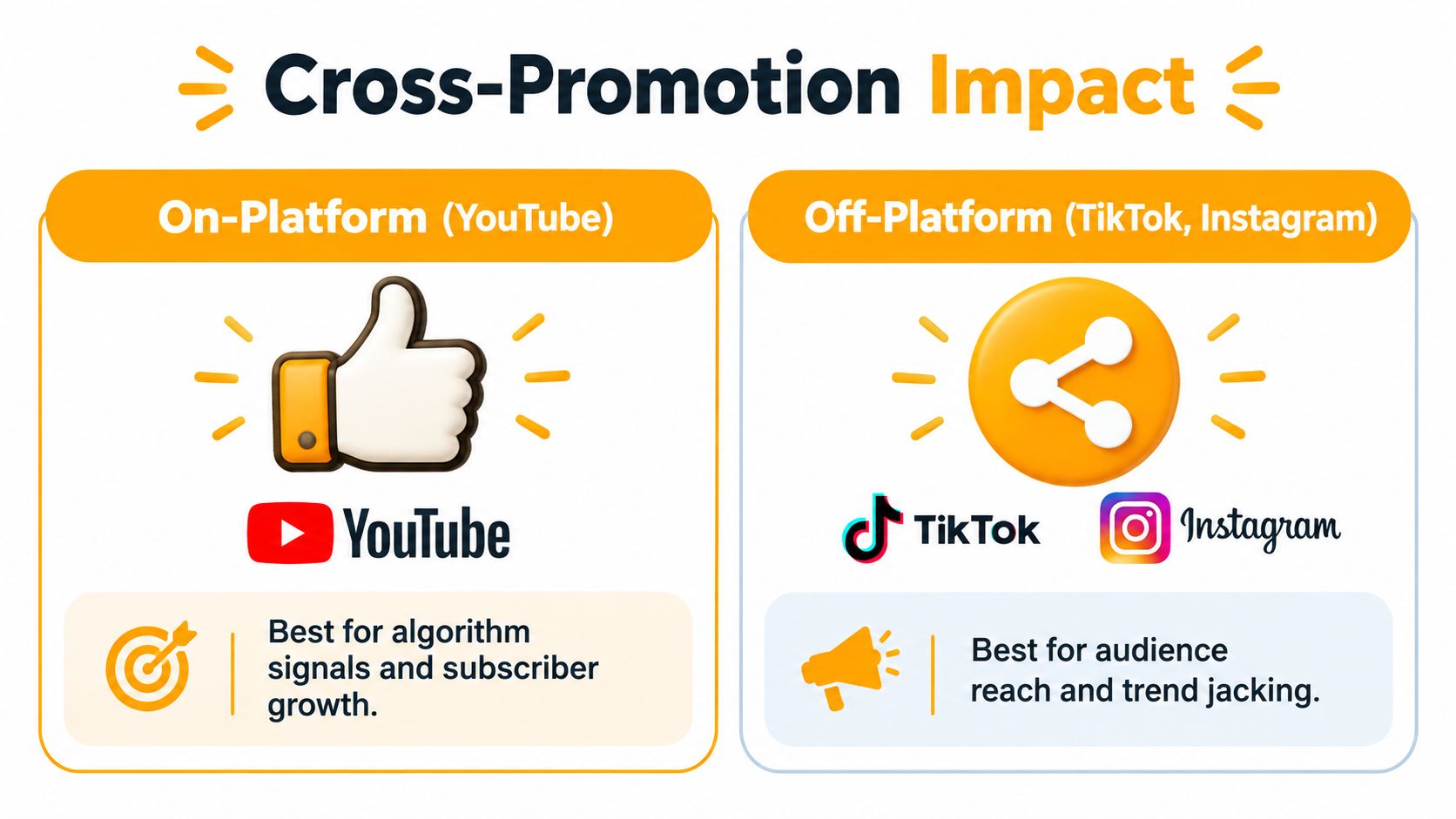 Cross-Promotion Impact

On-Platform (YouTube)

YouTube

Best for algorithm signals and subscriber growth.

Off-Platform (TikTok, Instagram)

TikTok

Instagram

Best for audience reach and trend jacking.